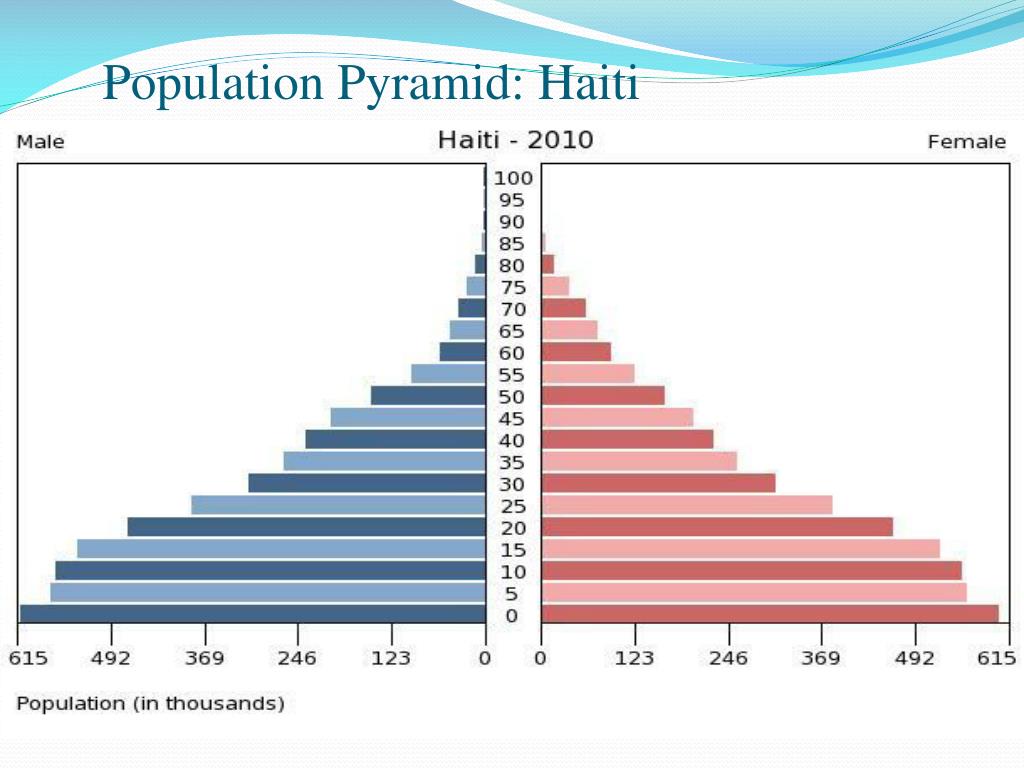 Population Pyramid: Haiti

Male

Haiti - 2010

Female

100
95
90
85
80
75
70
65
60
55
50
45
40
35
30
25
20
15
10
5
0

615 492 369 246 123 0

0 123 246 369 492 615

Population (in thousands)